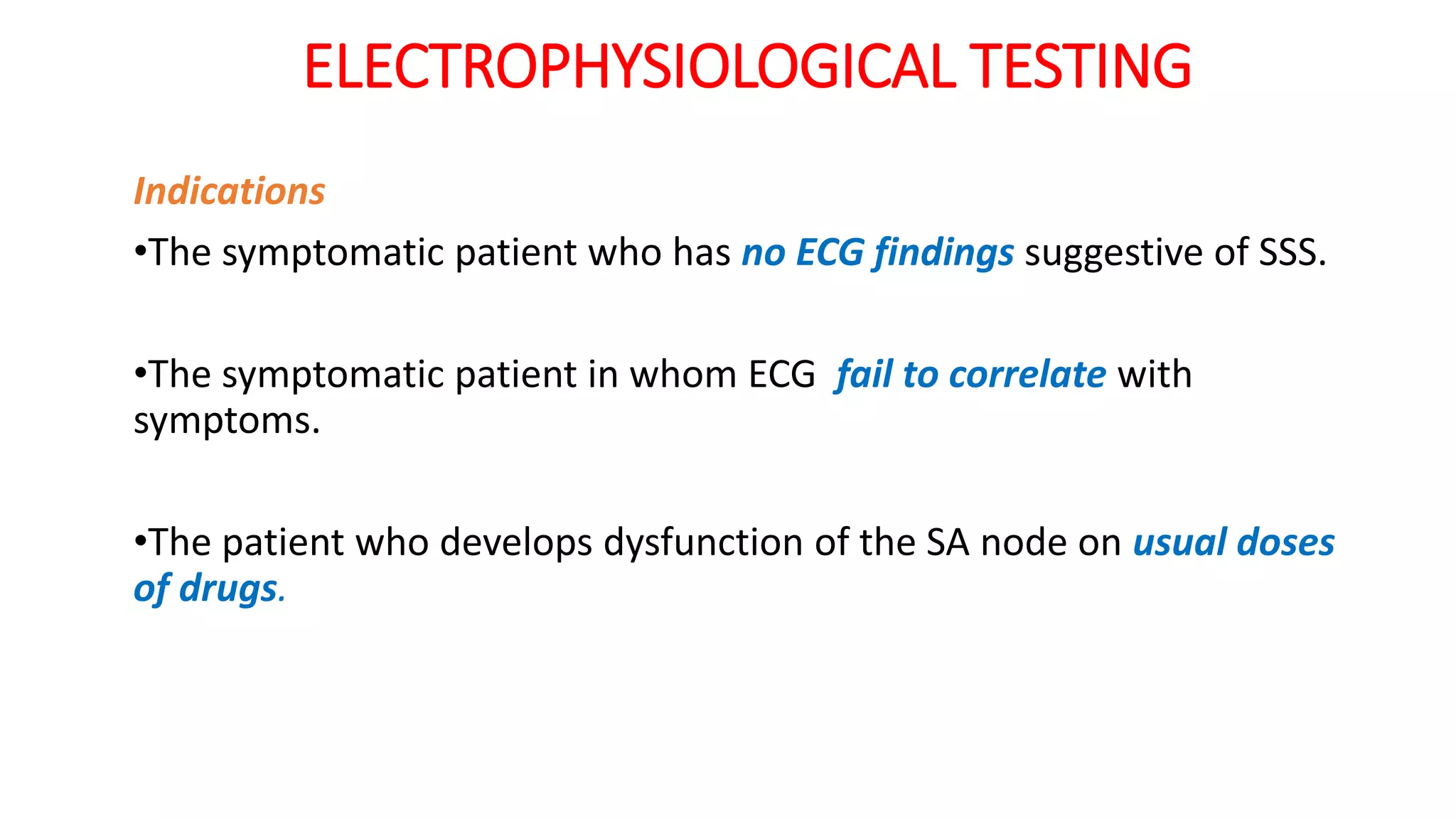 ELECTROPHYSIOLOGICAL TESTING

Indications

•The symptomatic patient who has no ECG findings suggestive of SSS.

•The symptomatic patient in whom ECG fail to correlate with symptoms.

•The patient who develops dysfunction of the SA node on usual doses of drugs.